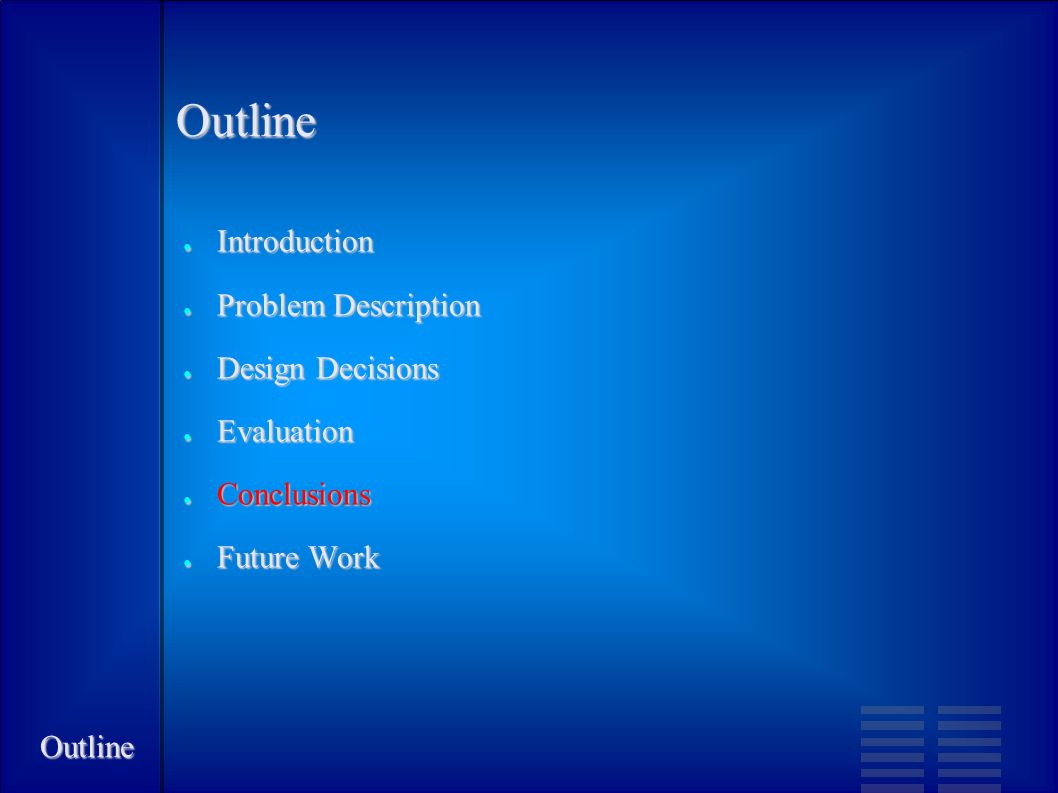 Outline

- Introduction
- Problem Description
- Design Decisions
- Evaluation
- Conclusions
- Future Work

Outline